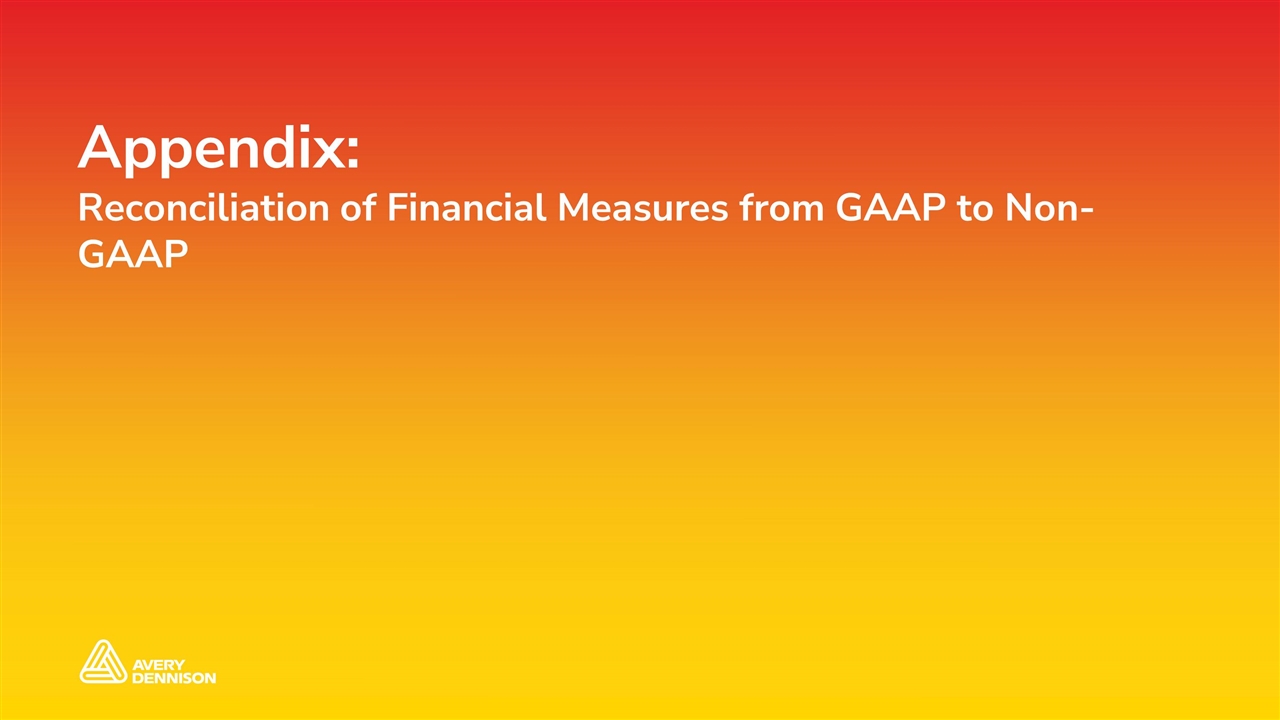 Appendix:

Reconciliation of Financial Measures from GAAP to Non-GAAP

AVERY DENNISON